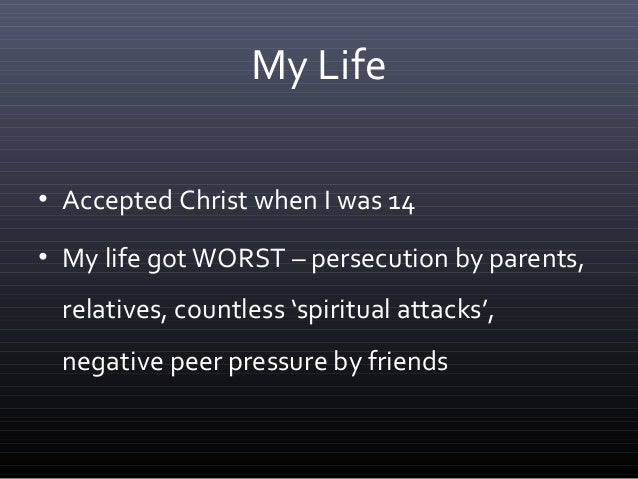 My Life

• Accepted Christ when I was 14

• My life got WORST – persecution by parents, relatives, countless ‘spiritual attacks’, negative peer pressure by friends